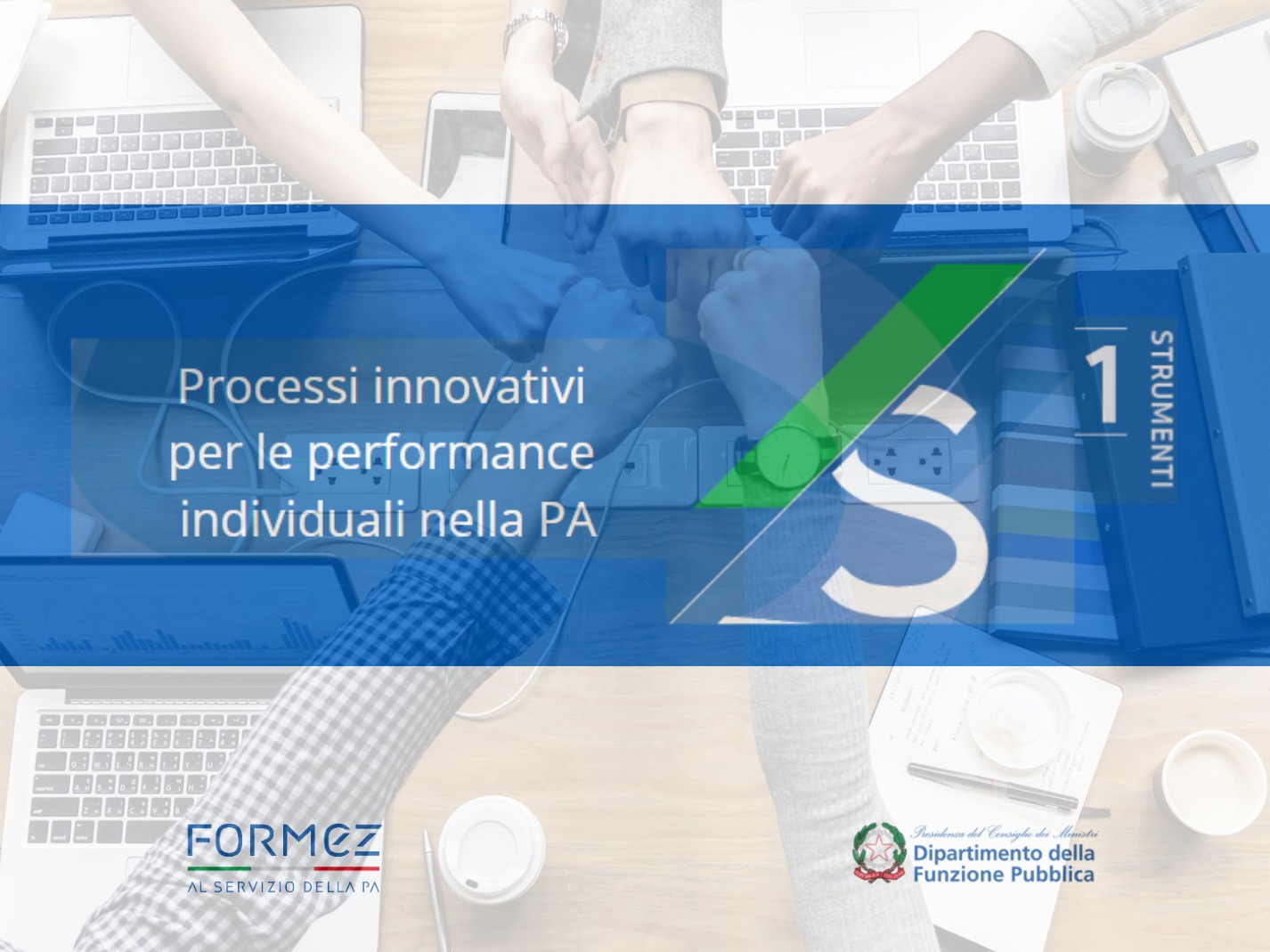 Processi innovativi per le performance individuali nella PA

S

1

STRUMENTI

FORMEZ
AL SERVIZIO DELLA PA

Presidenza del Consiglio dei Ministri
Dipartimento della Funzione Pubblica